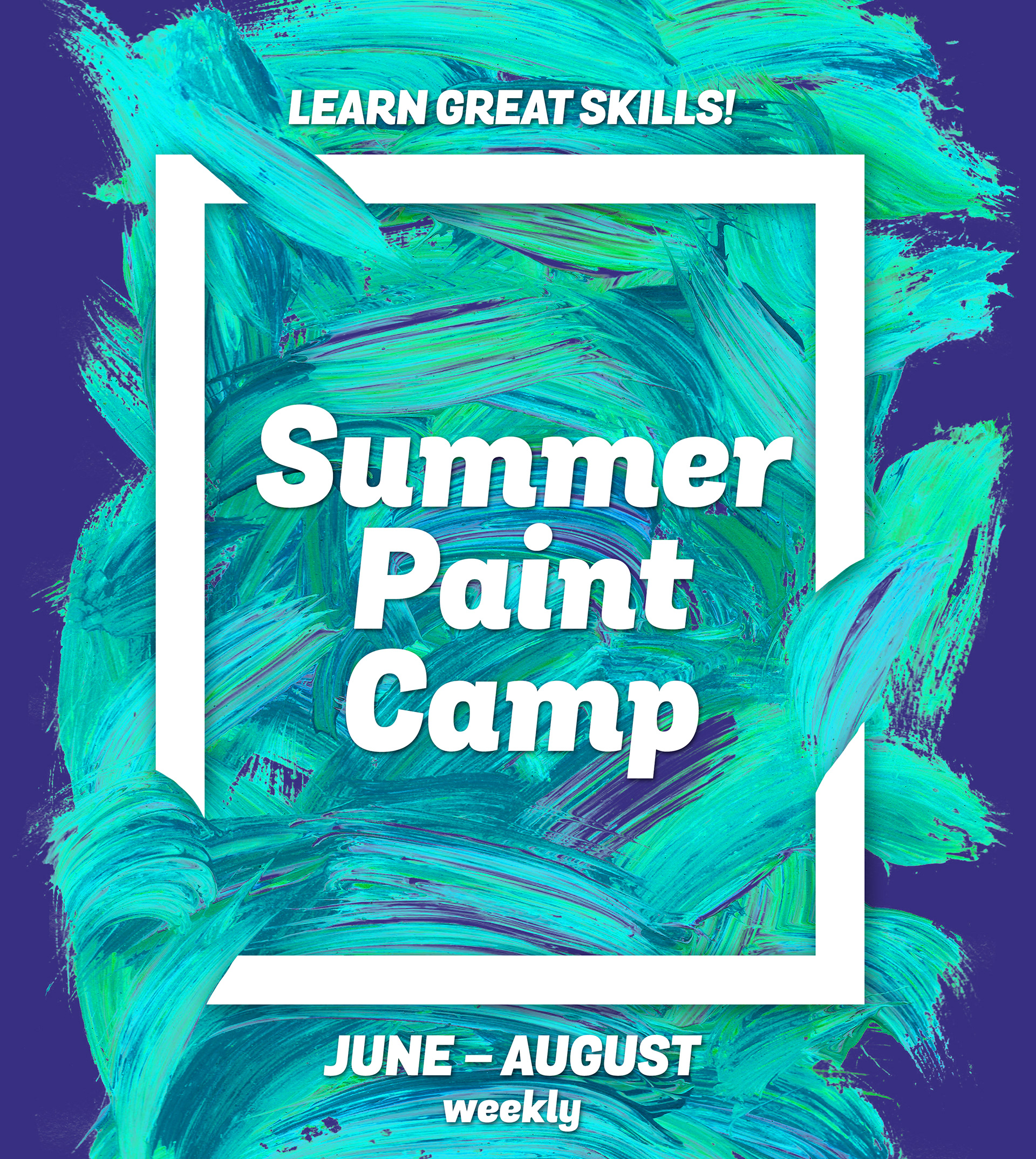 LEARN GREAT SKILLS!

Summer Paint Camp

JUNE – AUGUST
weekly